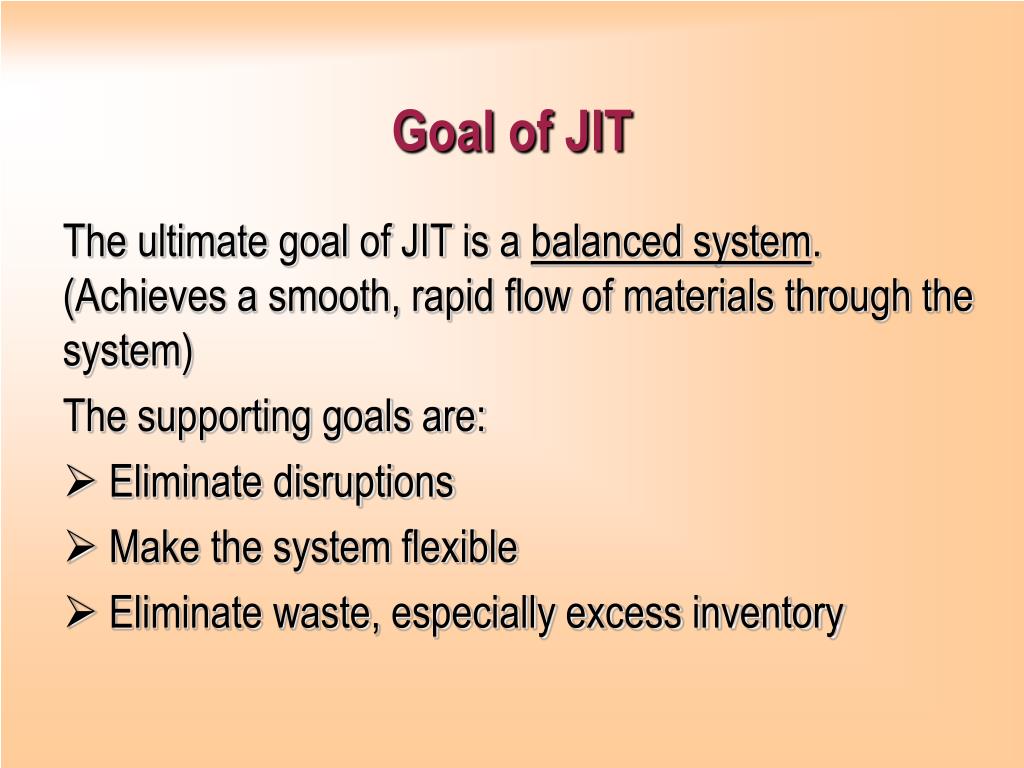 Goal of JIT

The ultimate goal of JIT is a balanced system. (Achieves a smooth, rapid flow of materials through the system)

The supporting goals are:

➢ Eliminate disruptions

➢ Make the system flexible

➢ Eliminate waste, especially excess inventory